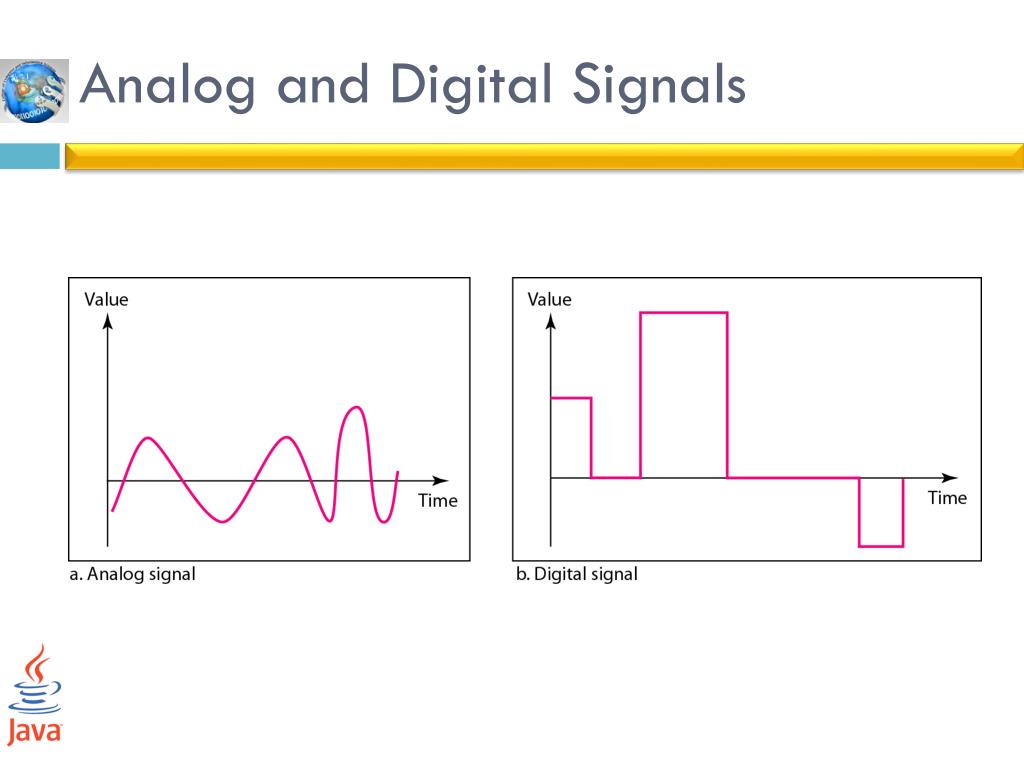 Analog and Digital Signals

Value

Time

a. Analog signal

Value

Time

b. Digital signal

Java